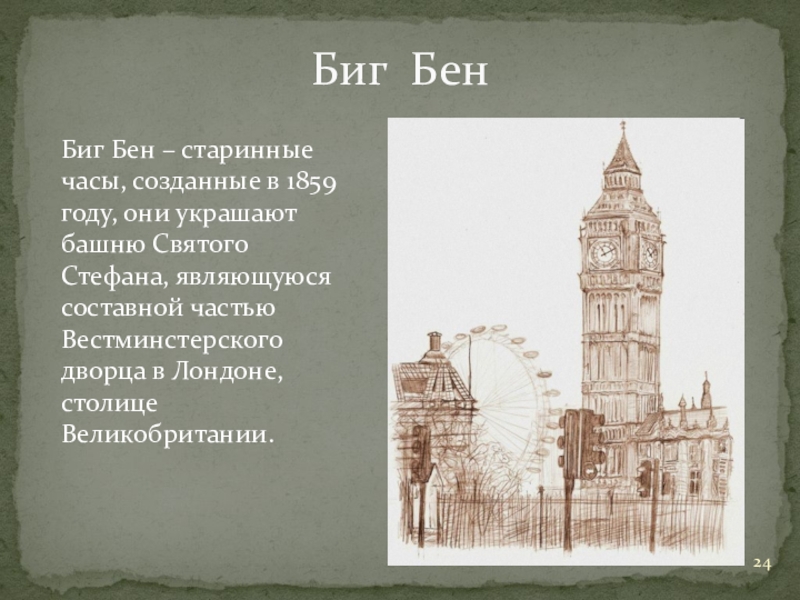 Биг Бен

Биг Бен – старинные часы, созданные в 1859 году, они украшают башню Святого Стефана, являющуюся составной частью Вестминстерского дворца в Лондоне, столице Великобритании.

24